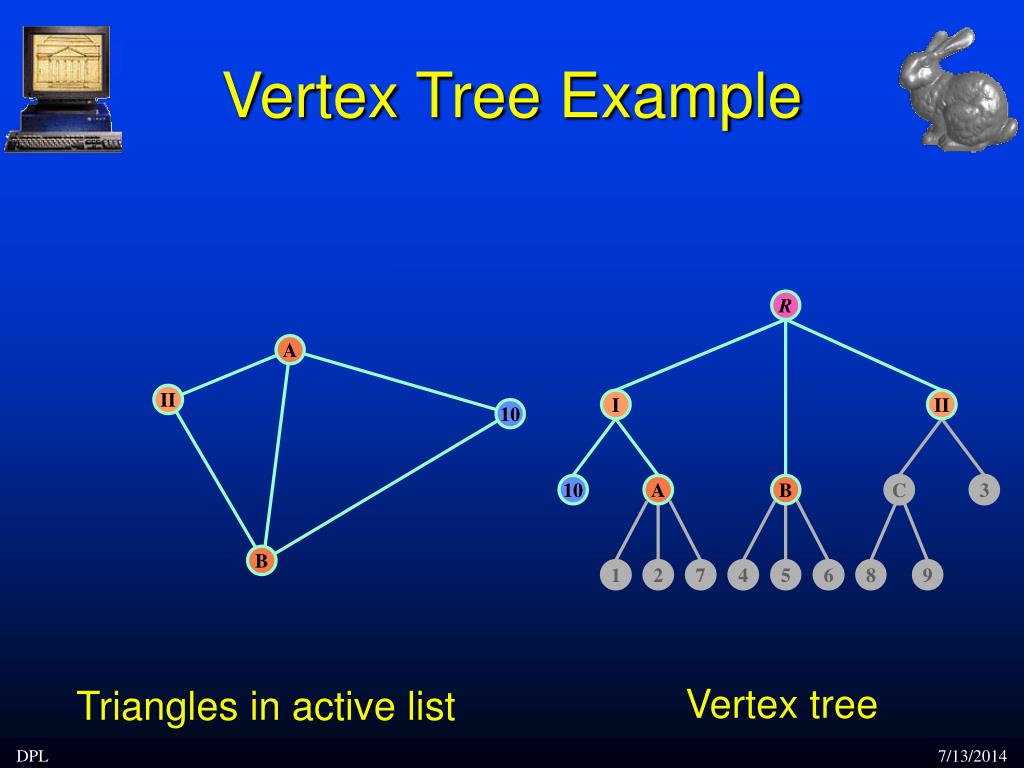 Vertex Tree Example

A

II

10

B

R

I

II

10

A

B

C

3

1

2

7

4

5

6

8

9

Triangles in active list

Vertex tree

DPL

7/13/2014